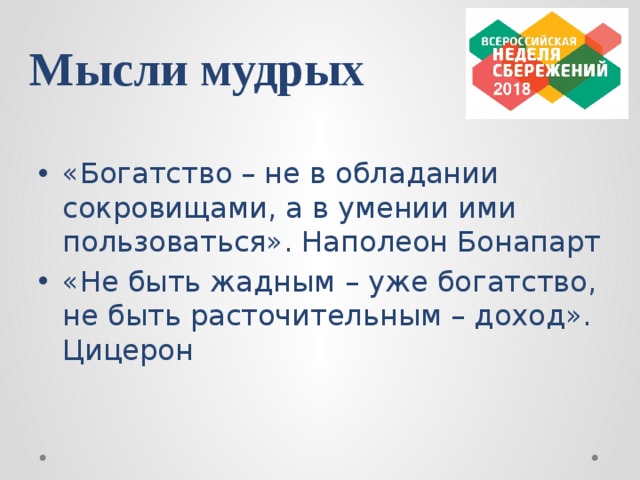 Мысли мудрых

ВСЕРОССИЙСКАЯ НЕДЕЛЯ СБЕРЕЖЕНИЙ 2018

• «Богатство – не в обладании сокровищами, а в умении ими пользоваться». Наполеон Бонапарт
• «Не быть жадным – уже богатство, не быть расточительным – доход». Цицерон